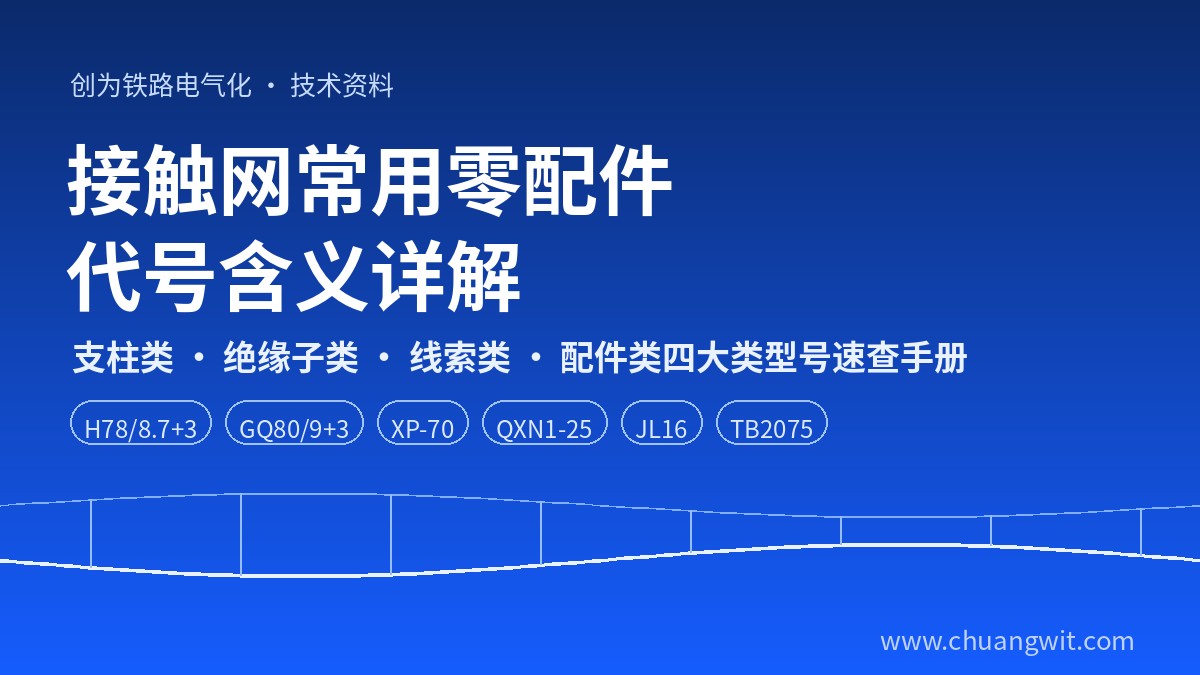 创为铁路电气化 · 技术资料

接触网常用零配件
代号含义详解

支柱类 · 绝缘子类 · 线索类 · 配件类四大类型号速查手册

H78/8.7+3 GQ80/9+3 XP-70 QXN1-25 JL16 TB2075

www.chuangwit.com